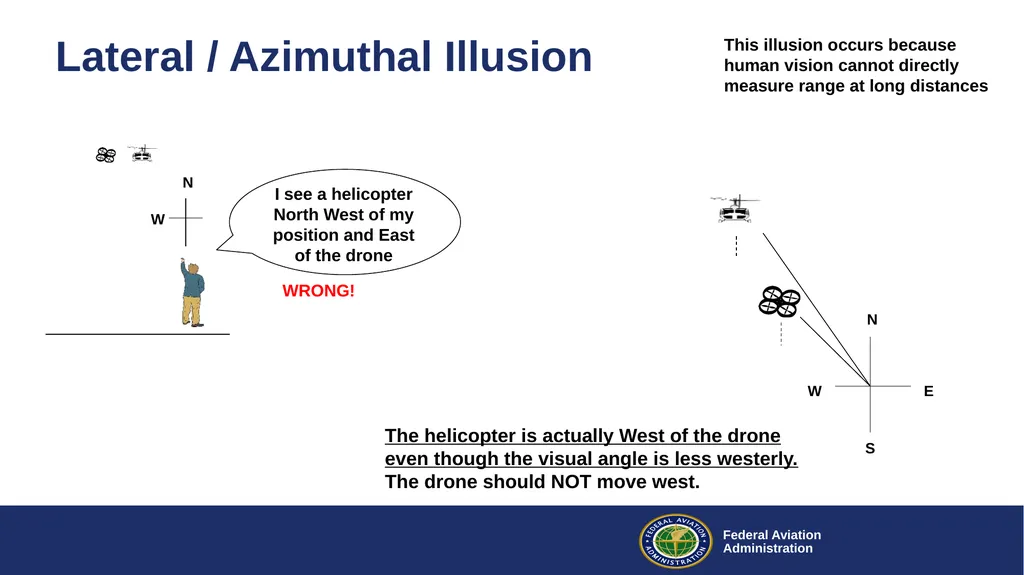 Lateral / Azimuthal Illusion

This illusion occurs because human vision cannot directly measure range at long distances

N

W

I see a helicopter North West of my position and East of the drone

WRONG!

N

W

E

S

The helicopter is actually West of the drone even though the visual angle is less westerly.
The drone should NOT move west.

FEDERAL AVIATION ADMINISTRATION

Federal Aviation Administration